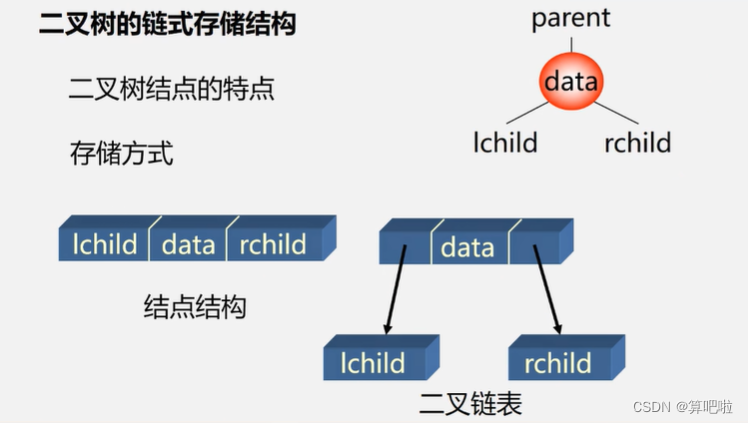 二叉树的链式存储结构

二叉树结点的特点

存储方式

parent
data
lchild
rchild

lchild data rchild

结点结构

data

lchild
rchild

二叉链表

CSDN @算吧啦